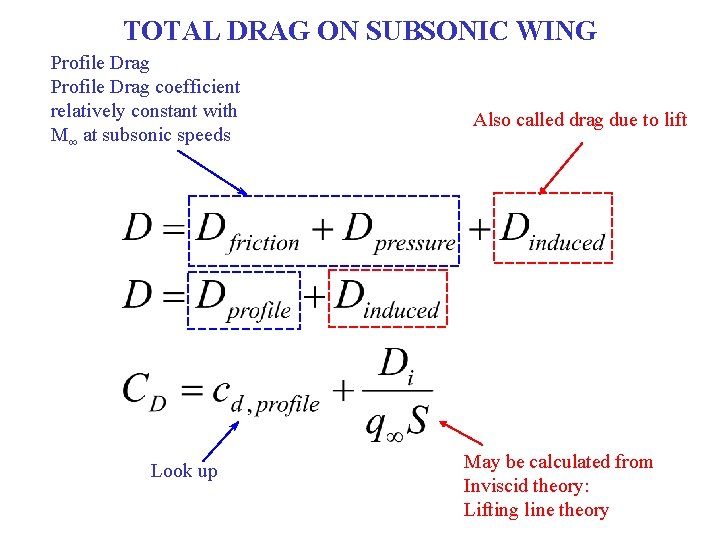 TOTAL DRAG ON SUBSONIC WING

Profile Drag
Profile Drag coefficient relatively constant with $M_\infty$ at subsonic speeds

Also called drag due to lift

$D = D_{friction} + D_{pressure} + D_{induced}$

$D = D_{profile} + D_{induced}$

$C_D = c_{d,profile} + \frac{D_i}{q_\infty S}$

Look up

May be calculated from Inviscid theory:
Lifting line theory